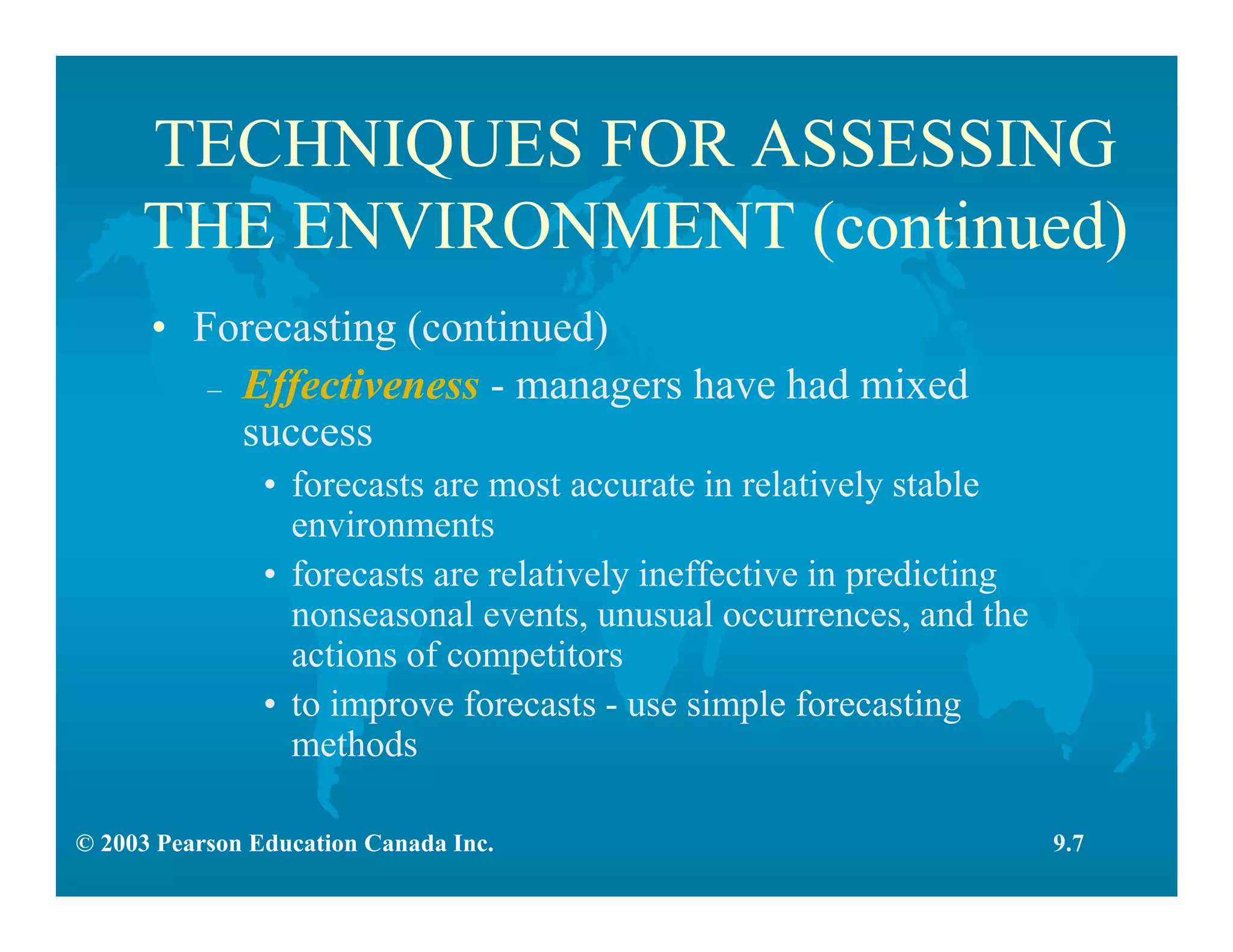 TECHNIQUES FOR ASSESSING THE ENVIRONMENT (continued)

• Forecasting (continued)

– Effectiveness - managers have had mixed success

• forecasts are most accurate in relatively stable environments

• forecasts are relatively ineffective in predicting nonseasonal events, unusual occurrences, and the actions of competitors

• to improve forecasts - use simple forecasting methods

© 2003 Pearson Education Canada Inc.

9.7